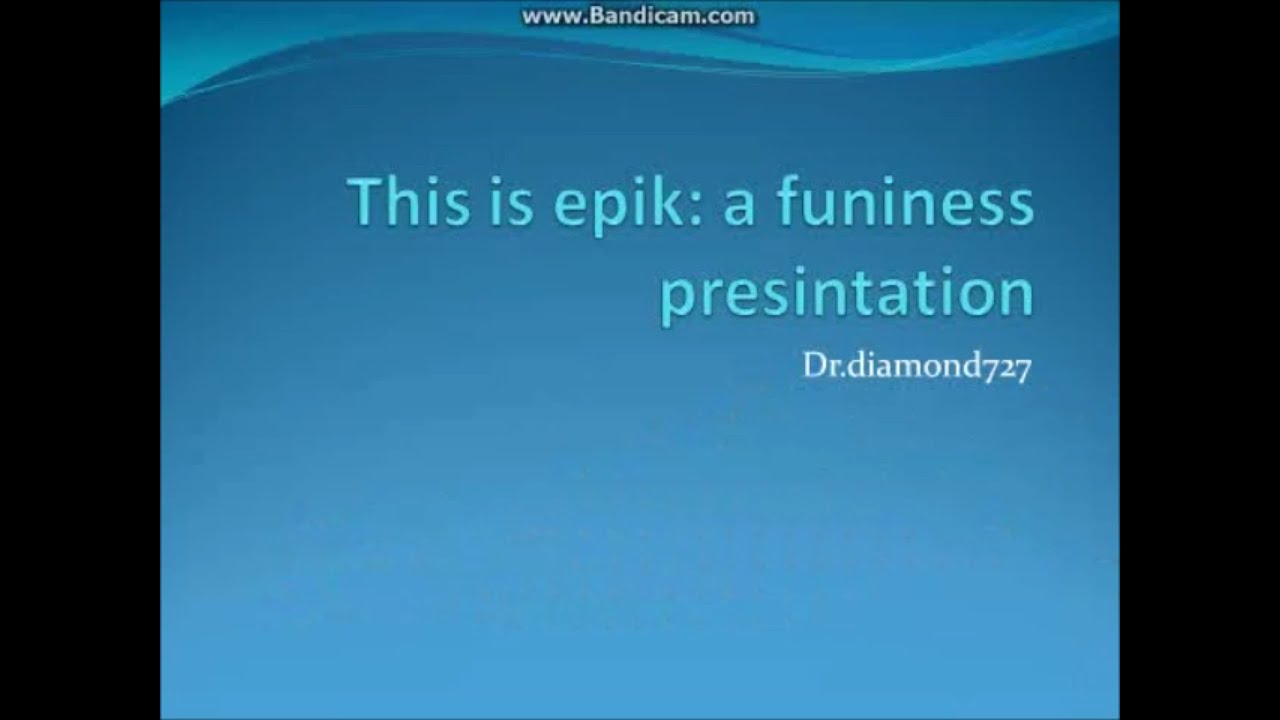 www.Bandicam.com

This is epik: a funiness presintation

Dr.diamond727